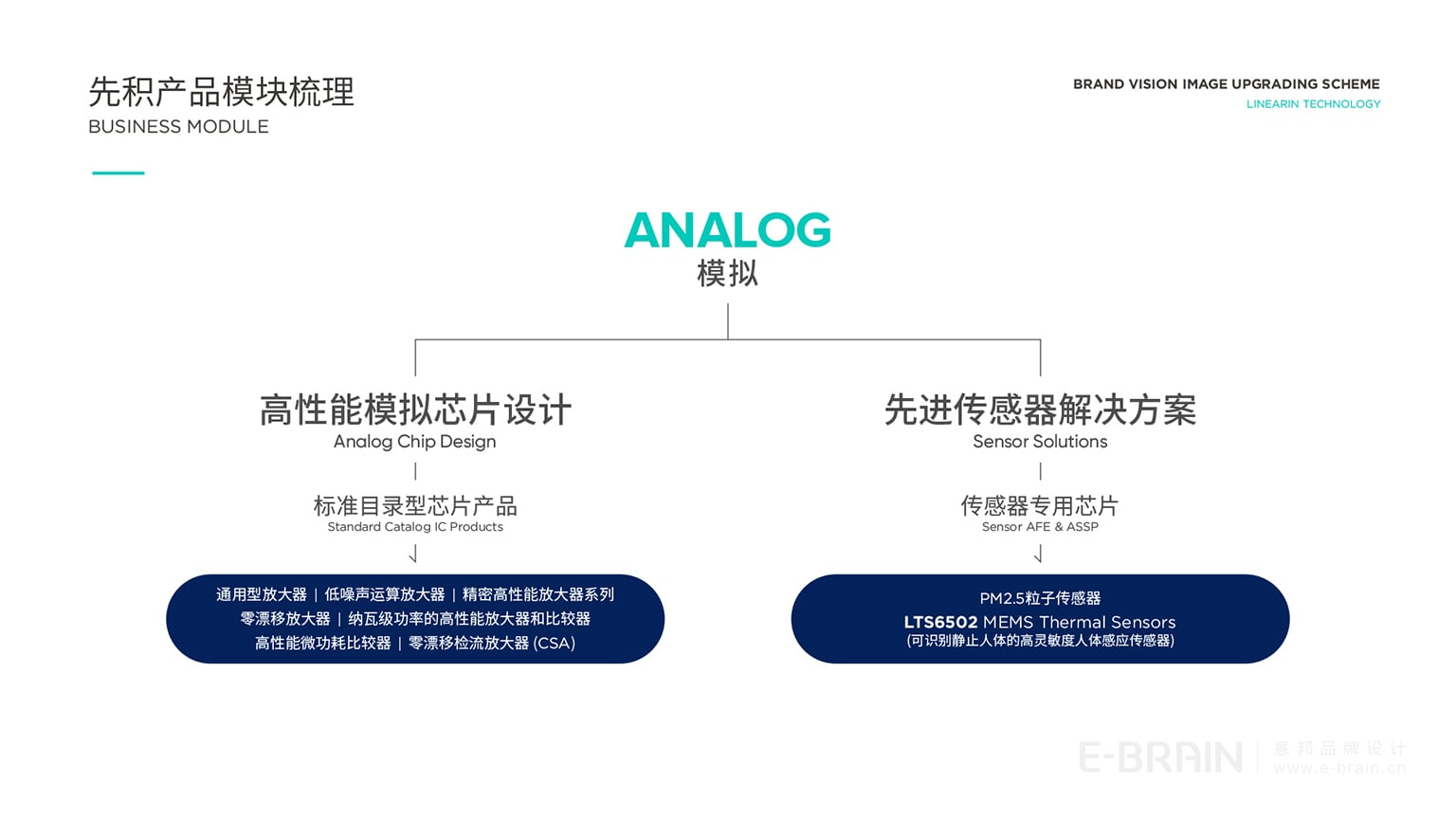 先积产品模块梳理
BUSINESS MODULE

BRAND VISION IMAGE UPGRADING SCHEME
LINEARIN TECHNOLOGY

ANALOG
模拟

高性能模拟芯片设计
Analog Chip Design

标准目录型芯片产品
Standard Catalog IC Products

通用型放大器 | 低噪声运算放大器 | 精密高性能放大器系列
零漂移放大器 | 纳瓦级功率的高性能放大器和比较器
高性能微功耗比较器 | 零漂移检流放大器 (CSA)

先进传感器解决方案
Sensor Solutions

传感器专用芯片
Sensor AFE & ASSP

PM2.5粒子传感器
LTS6502 MEMS Thermal Sensors
(可识别静止人体的高灵敏度人体感应传感器)

E-BRAIN 意邦品牌设计
www.e-brain.cn